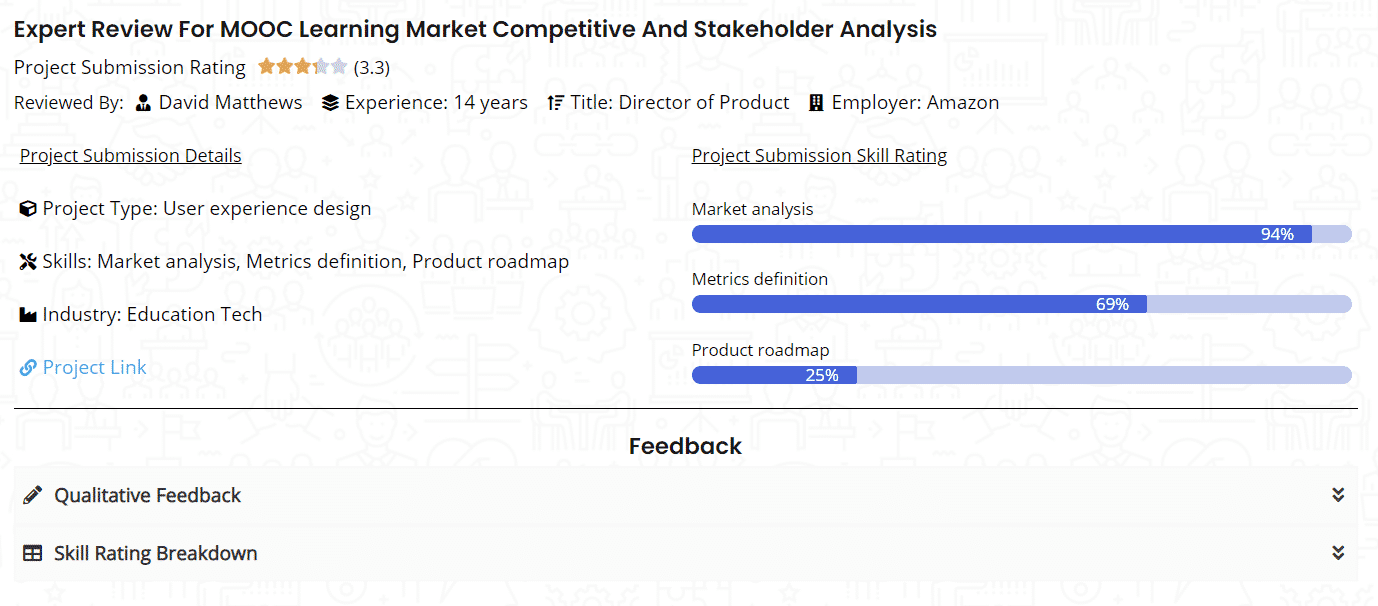 Expert Review For MOOC Learning Market Competitive And Stakeholder Analysis

Project Submission Rating (3.3)

Reviewed By: David Matthews Experience: 14 years Title: Director of Product Employer: Amazon

Project Submission Details

Project Type: User experience design

Skills: Market analysis, Metrics definition, Product roadmap

Industry: Education Tech

Project Link

Project Submission Skill Rating

Market analysis

94%

Metrics definition

69%

Product roadmap

25%

Feedback

Qualitative Feedback

Skill Rating Breakdown